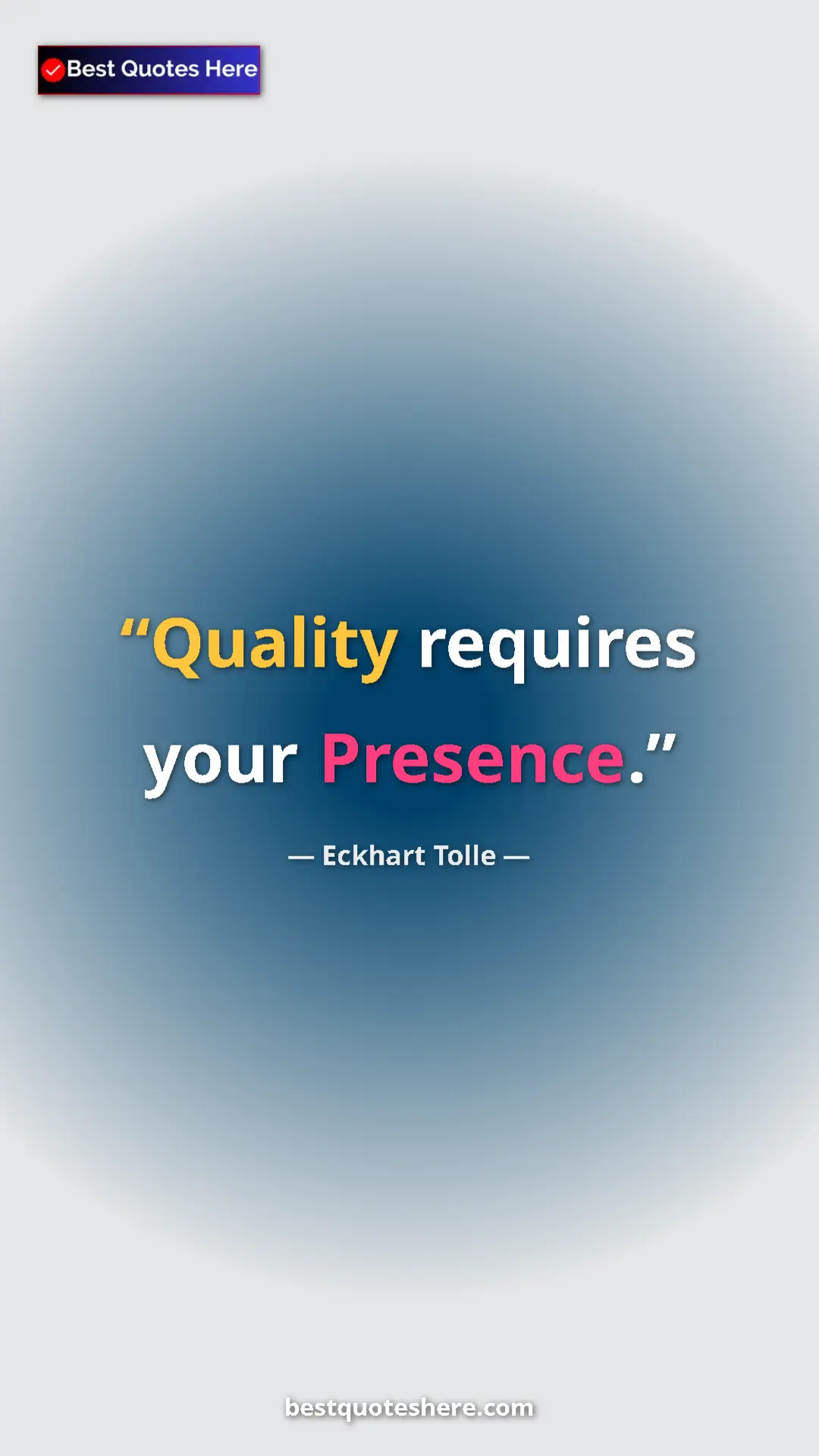 Best Quotes Here

“Quality requires your Presence.”

— Eckhart Tolle —

bestquoteshere.com